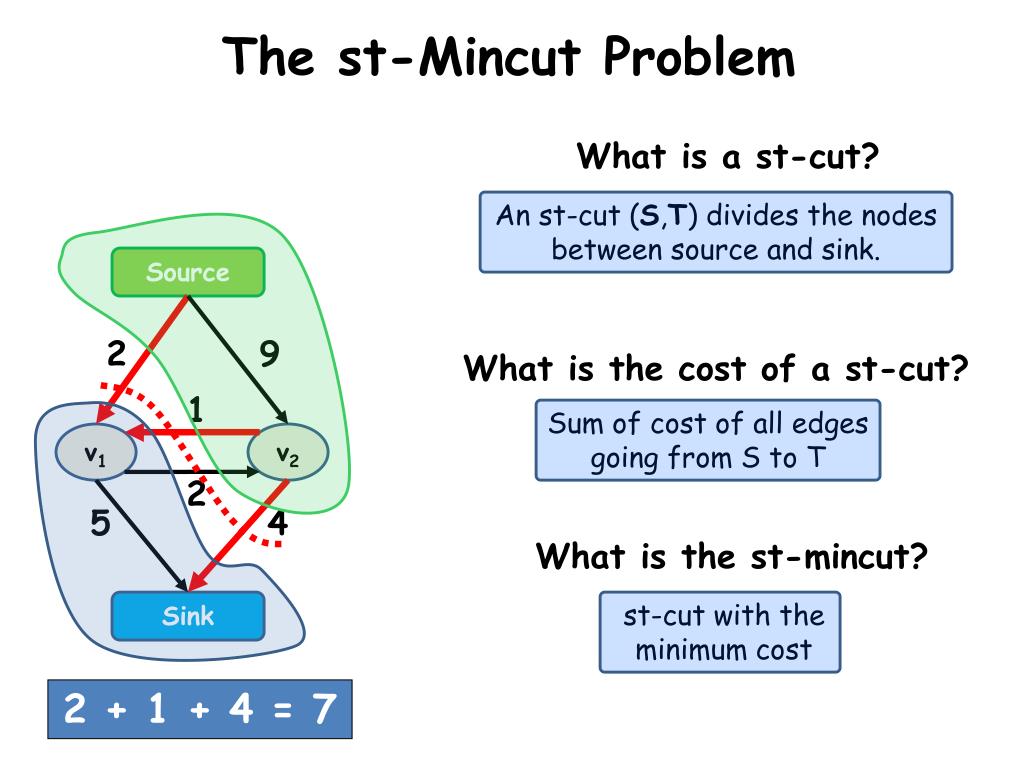 The st-Mincut Problem

Source

2

9

1

$v_1$

$v_2$

2

5

4

Sink

2 + 1 + 4 = 7

What is a st-cut?

An st-cut (**S**,**T**) divides the nodes between source and sink.

What is the cost of a st-cut?

Sum of cost of all edges going from S to T

What is the st-mincut?

st-cut with the minimum cost